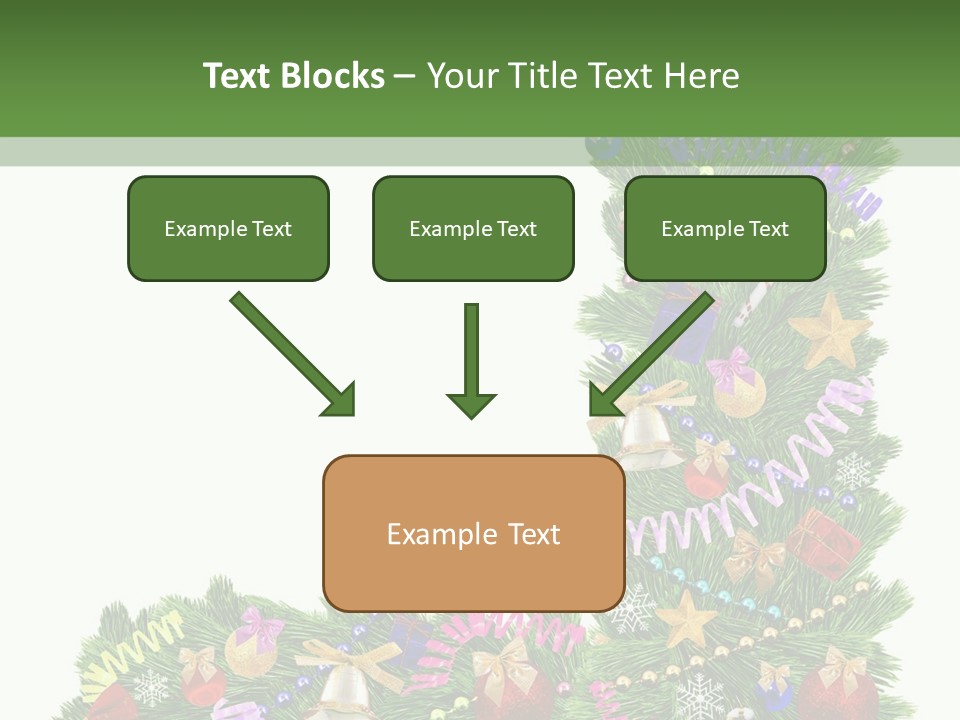 Text Blocks – Your Title Text Here

Example Text

Example Text

Example Text

Example Text